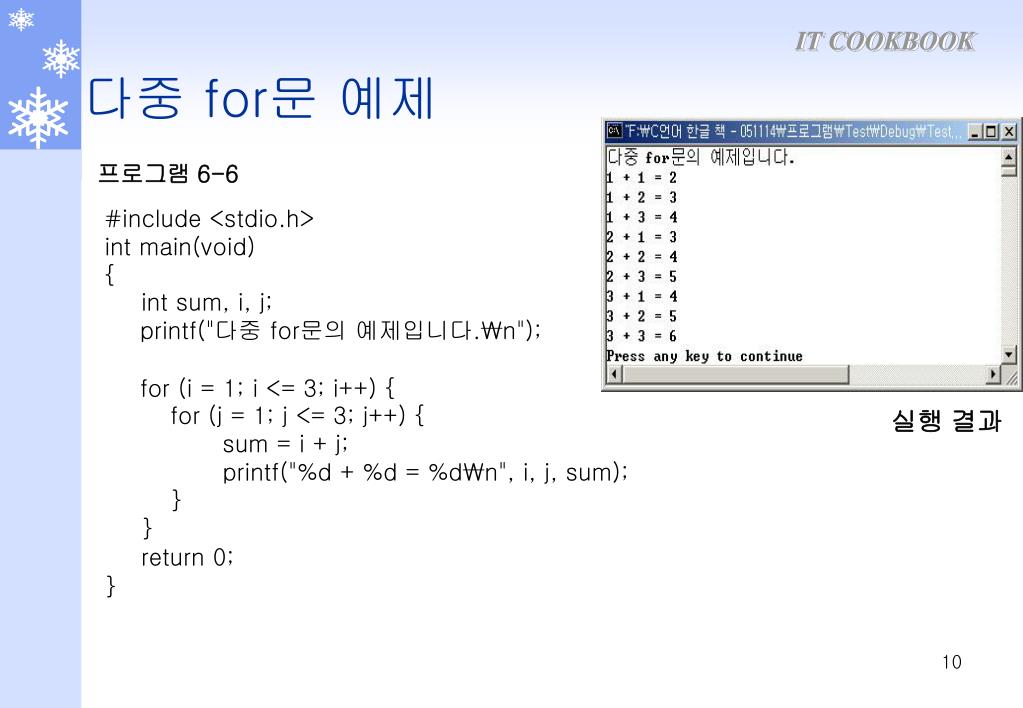 IT COOKBOOK

다중 for문 예제

프로그램 6-6

#include <stdio.h>
int main(void)
{
int sum, i, j;
printf("다중 for문의 예제입니다.₩n");

for (i = 1; i <= 3; i++) {
for (j = 1; j <= 3; j++) {
sum = i + j;
printf("%d + %d = %d₩n", i, j, sum);
}
}
return 0;
}

"F:₩C언어 한글 책 - 051114₩프로그램₩Test₩Debug₩Test...

다중 for문의 예제입니다.
1 + 1 = 2
1 + 2 = 3
1 + 3 = 4
2 + 1 = 3
2 + 2 = 4
2 + 3 = 5
3 + 1 = 4
3 + 2 = 5
3 + 3 = 6
Press any key to continue

실행 결과

10